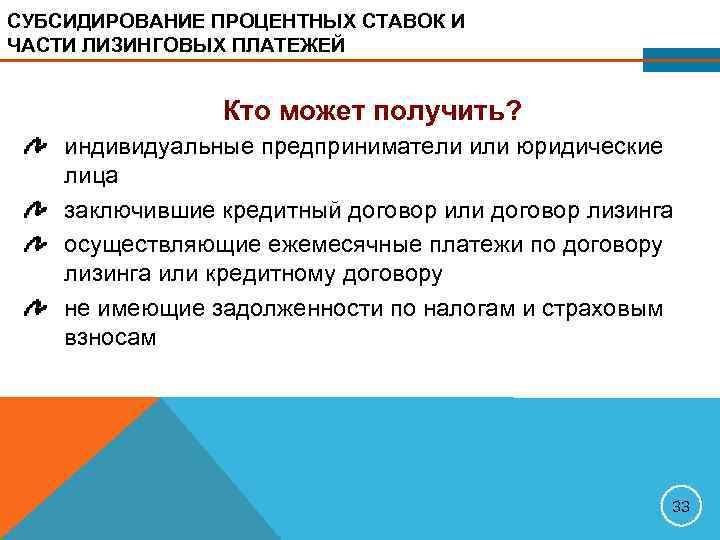 СУБСИДИРОВАНИЕ ПРОЦЕНТНЫХ СТАВОК И ЧАСТИ ЛИЗИНГОВЫХ ПЛАТЕЖЕЙ

Кто может получить?

индивидуальные предприниматели или юридические лица

заключившие кредитный договор или договор лизинга

осуществляющие ежемесячные платежи по договору лизинга или кредитному договору

не имеющие задолженности по налогам и страховым взносам

33